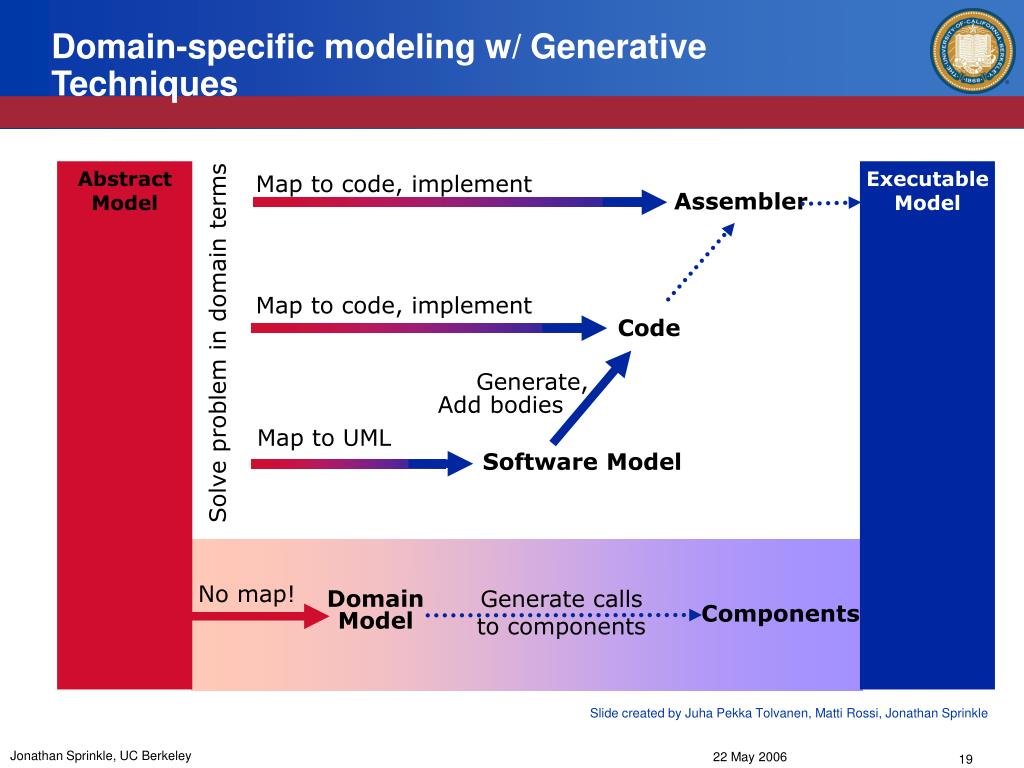 Domain-specific modeling w/ Generative Techniques

Abstract Model

Solve problem in domain terms

Map to code, implement

Assembler

Executable Model

Map to code, implement

Code

Generate, Add bodies

Map to UML

Software Model

No map!

Domain Model

Generate calls to components

Components

Slide created by Juha Pekka Tolvanen, Matti Rossi, Jonathan Sprinkle

Jonathan Sprinkle, UC Berkeley

22 May 2006

19